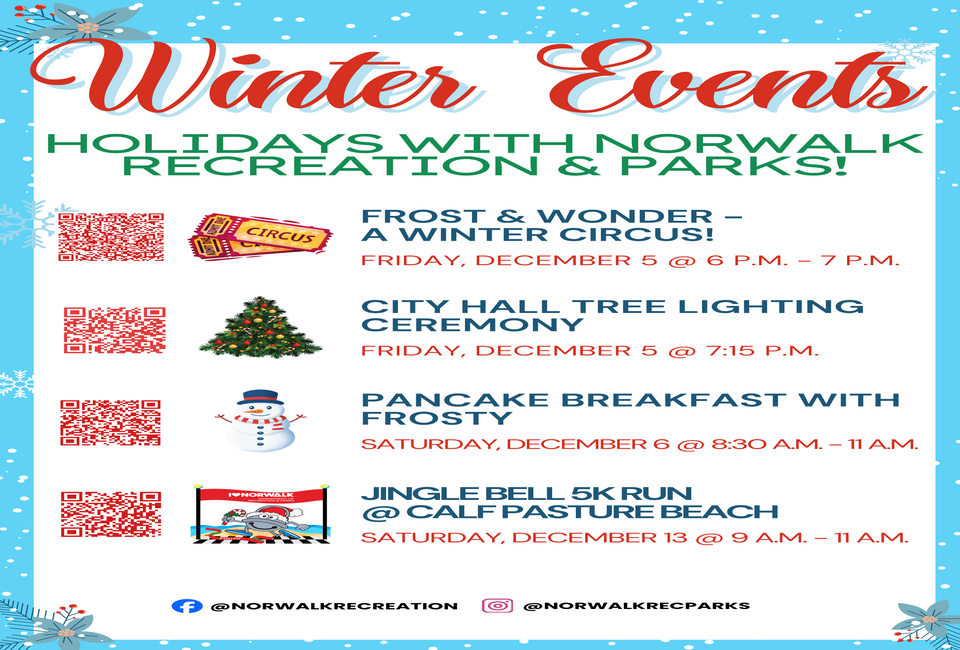 Winter Events

HOLIDAYS WITH NORWALK RECREATION & PARKS!

CIRCUS

FROST & WONDER – A WINTER CIRCUS!

FRIDAY, DECEMBER 5 @ 6 P.M. – 7 P.M.

CITY HALL TREE LIGHTING CEREMONY

FRIDAY, DECEMBER 5 @ 7:15 P.M.

PANCAKE BREAKFAST WITH FROSTY

SATURDAY, DECEMBER 6 @ 8:30 A.M. – 11 A.M.

I ♥ NORWALK

JINGLE BELL 5K RUN @ CALF PASTURE BEACH

SATURDAY, DECEMBER 13 @ 9 A.M. – 11 A.M.

@NORWALKRECREATION

@NORWALKRECPARKS